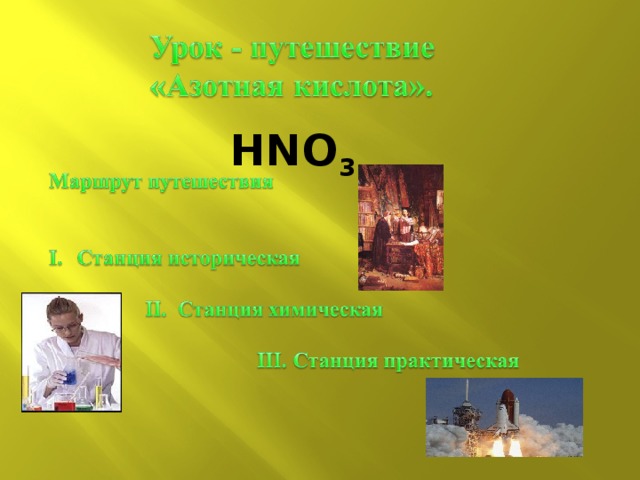 Урок - путешествие «Азотная кислота».

$HNO_3$

Маршрут путешествия

I. Станция историческая

II. Станция химическая

III. Станция практическая